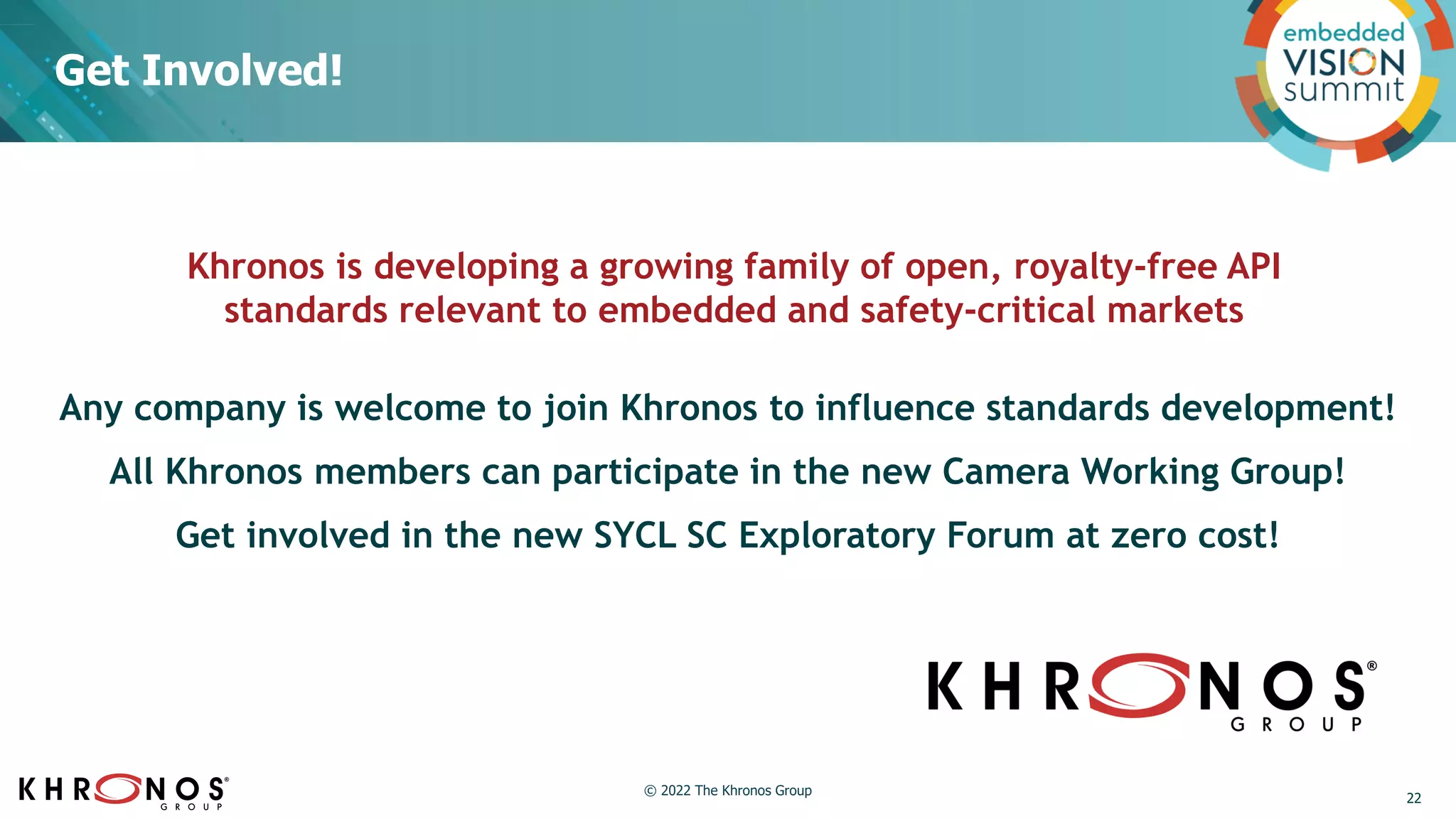 Get Involved!

embedded VISION summit

Khronos is developing a growing family of open, royalty-free API standards relevant to embedded and safety-critical markets

Any company is welcome to join Khronos to influence standards development!

All Khronos members can participate in the new Camera Working Group!

Get involved in the new SYCL SC Exploratory Forum at zero cost!

KHRONOS® GROUP

KHRONOS® GROUP

© 2022 The Khronos Group

22